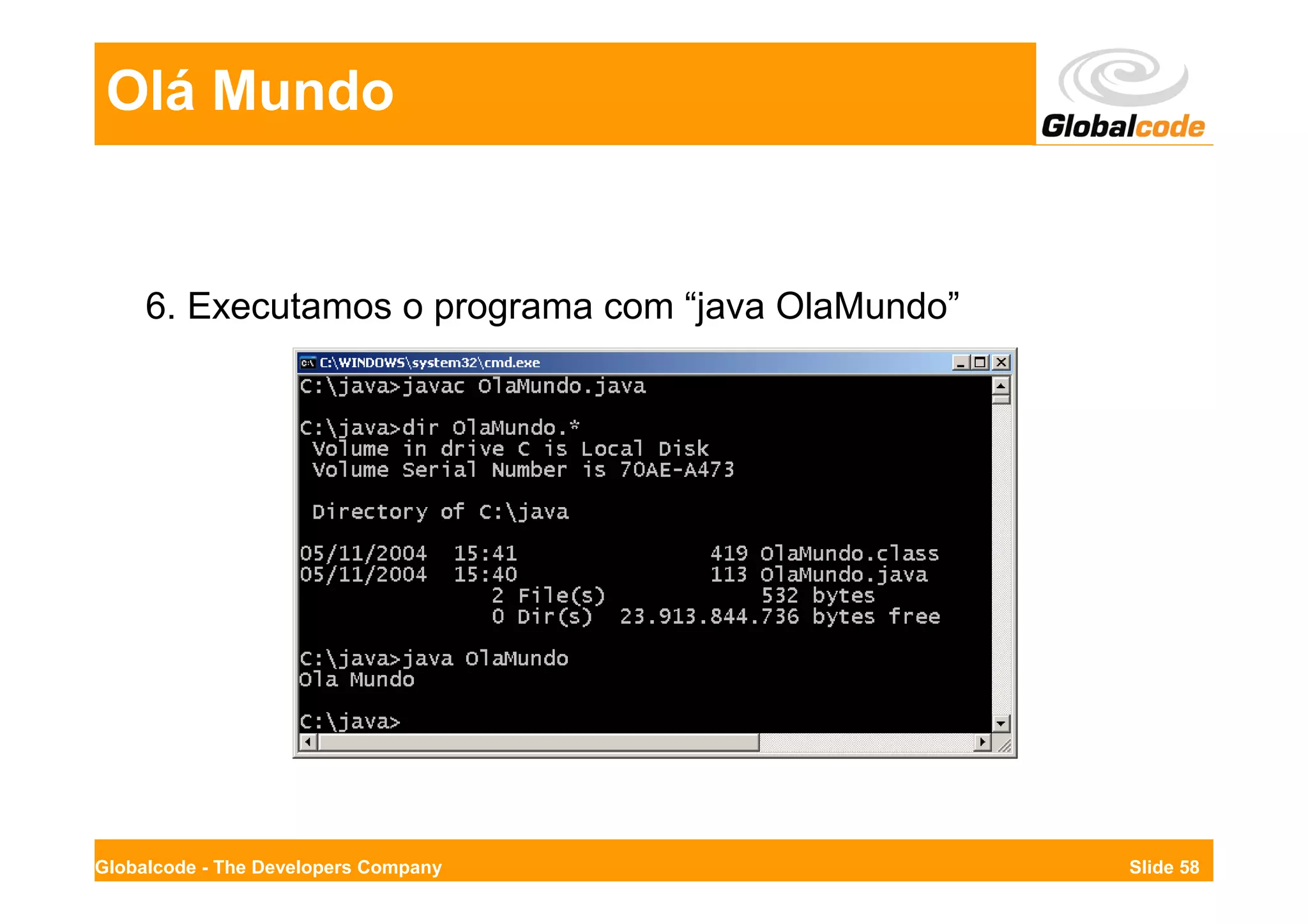 Olá Mundo

Globalcode

6. Executamos o programa com “java OlaMundo”

C:\WINDOWS\system32\cmd.exe

C:\java>javac OlaMundo.java

C:\java>dir OlaMundo.*
 Volume in drive C is Local Disk
 Volume Serial Number is 70AE-A473

 Directory of C:\java

05/11/2004  15:41                419 OlaMundo.class
05/11/2004  15:40                113 OlaMundo.java
               2 File(s)            532 bytes
               0 Dir(s)  23.913.844.736 bytes free

C:\java>java OlaMundo
Ola Mundo

C:\java>

Globalcode - The Developers Company

Slide 58